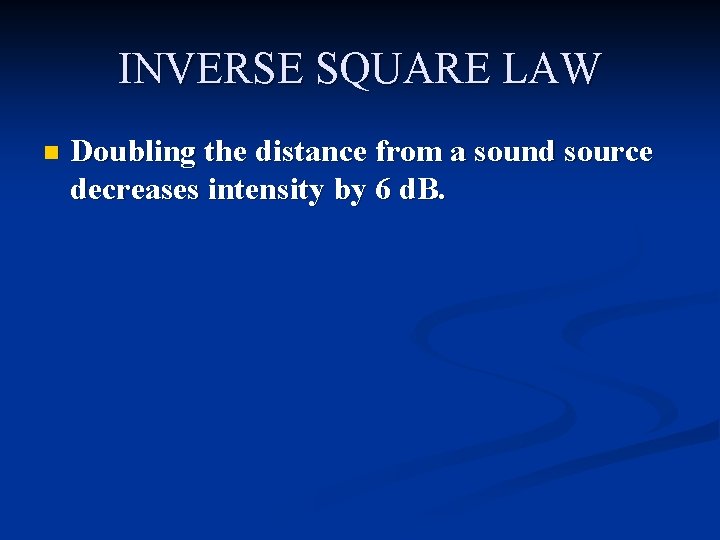 INVERSE SQUARE LAW

Doubling the distance from a sound source decreases intensity by 6 dB.